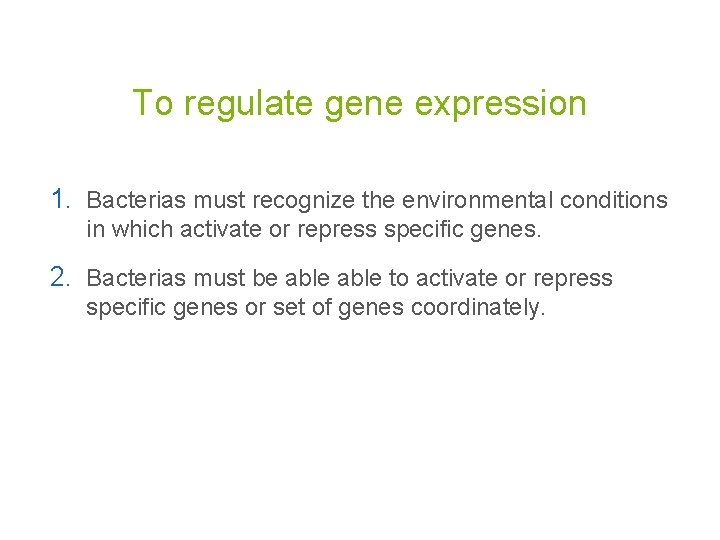 To regulate gene expression

1. Bacterias must recognize the environmental conditions in which activate or repress specific genes.

2. Bacterias must be able able to activate or repress specific genes or set of genes coordinately.